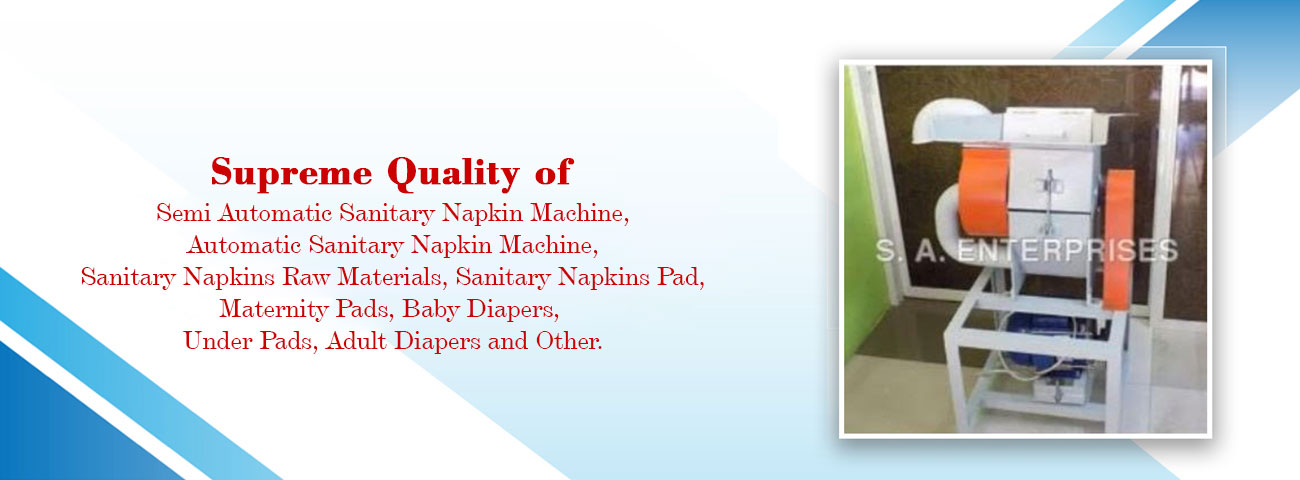 Supreme Quality of
Semi Automatic Sanitary Napkin Machine,
Automatic Sanitary Napkin Machine,
Sanitary Napkins Raw Materials, Sanitary Napkins Pad,
Maternity Pads, Baby Diapers,
Under Pads, Adult Diapers and Other.

S. A. ENTERPRISES